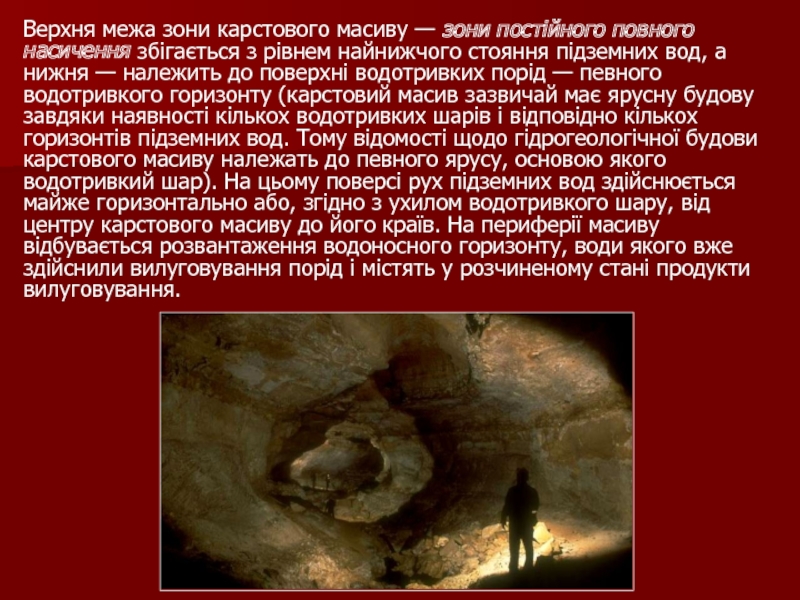 Верхня межа зони карстового масиву — зони постійного повного насичення збігається з рівнем найнижчого стояння підземних вод, а нижня — належить до поверхні водотривких порід — певного водотривкого горизонту (карстовий масив зазвичай має ярусну будову завдяки наявності кількох водотривких шарів і відповідно кількох горизонтів підземних вод. Тому відомості щодо гідрогеологічної будови карстового масиву належать до певного ярусу, основою якого водотривкий шар). На цьому поверсі рух підземних вод здійснюється майже горизонтально або, згідно з ухилом водотривкого шару, від центру карстового масиву до його країв. На периферії масиву відбувається розвантаження водоносного горизонту, води якого вже здійснили вилуговування порід і містять у розчиненому стані продукти вилуговування.